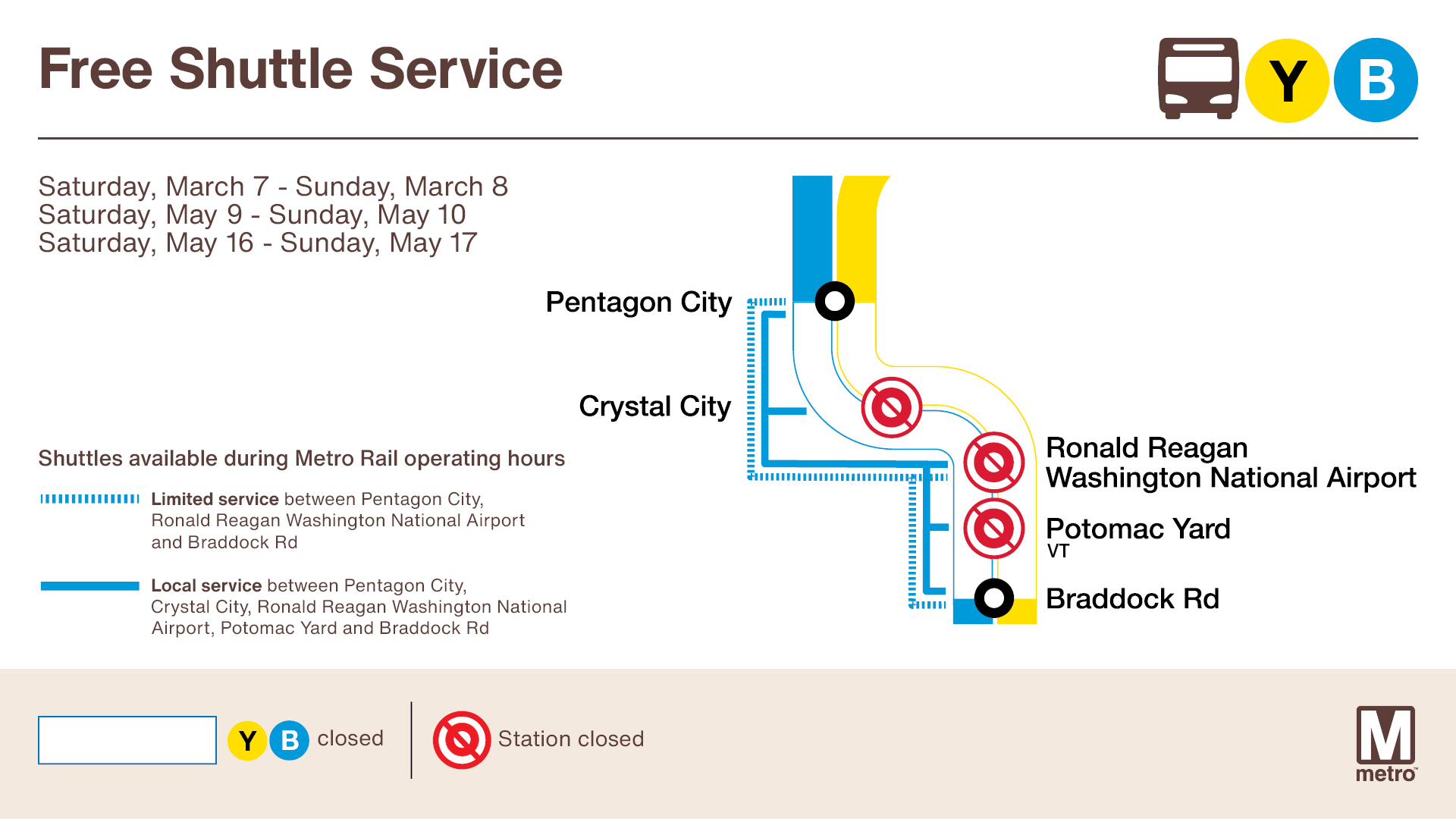 Free Shuttle Service

Y B

Saturday, March 7 - Sunday, March 8
Saturday, May 9 - Sunday, May 10
Saturday, May 16 - Sunday, May 17

Pentagon City

Crystal City

Ronald Reagan Washington National Airport

Potomac Yard VT

Braddock Rd

Shuttles available during Metro Rail operating hours

Limited service between Pentagon City, Ronald Reagan Washington National Airport and Braddock Rd

Local service between Pentagon City, Crystal City, Ronald Reagan Washington National Airport, Potomac Yard and Braddock Rd

Y B closed

Station closed

M metro